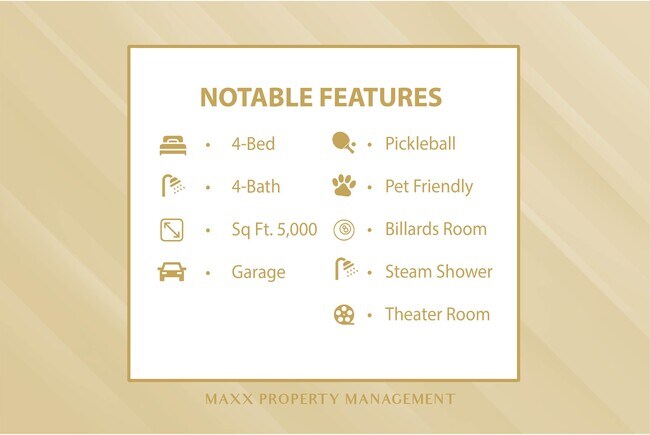 NOTABLE FEATURES

• 4-Bed
• 4-Bath
• Sq Ft. 5,000
• Garage

• Pickleball
• Pet Friendly
• Billards Room
• Steam Shower
• Theater Room

MAXX PROPERTY MANAGEMENT